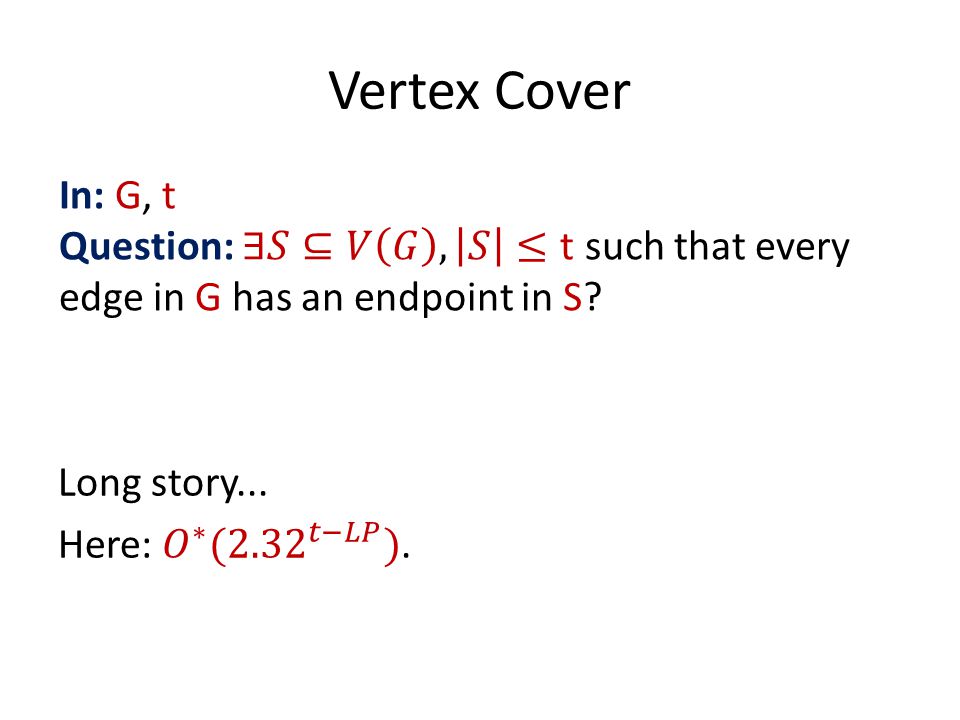 Vertex Cover

In: G, t
Question: $\exists S \subseteq V(G), |S| \leq$ t such that every edge in G has an endpoint in S?

Long story...
Here: $O^*(2.32^{t-LP})$.